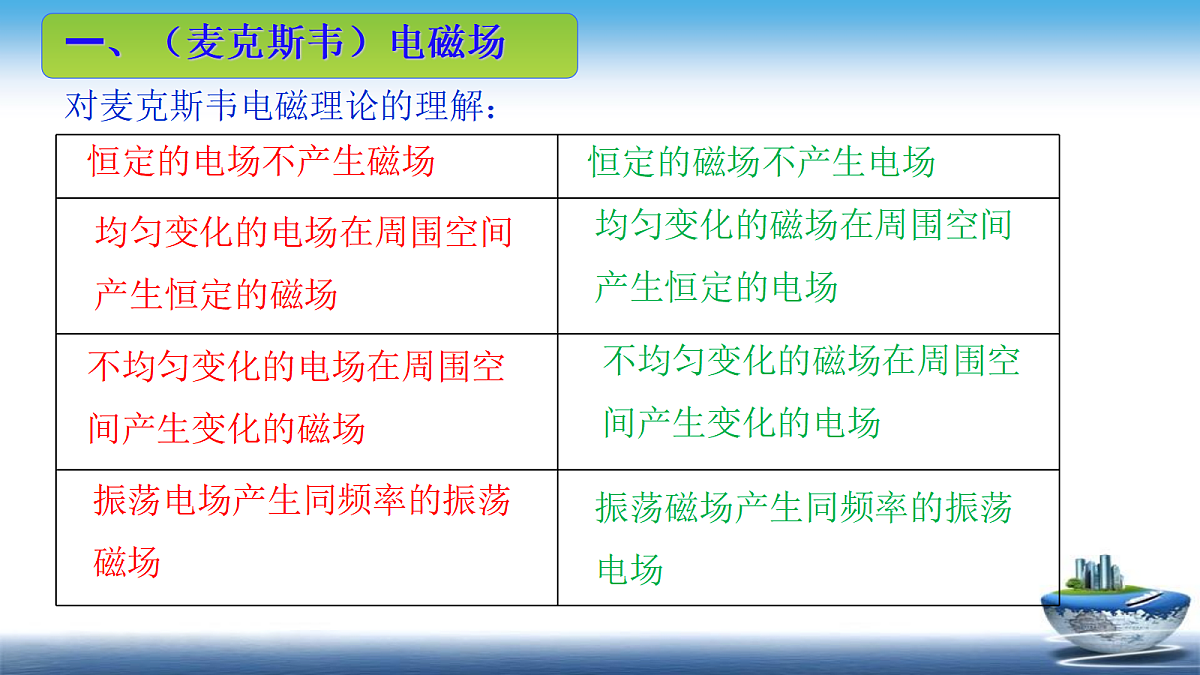 一、（麦克斯韦）电磁场

对麦克斯韦电磁理论的理解：

| 恒定的电场不产生磁场 | 恒定的磁场不产生电场 |
|---|---|
| 均匀变化的电场在周围空间产生恒定的磁场 | 均匀变化的磁场在周围空间产生恒定的电场 |
| 不均匀变化的电场在周围空间产生变化的磁场 | 不均匀变化的磁场在周围空间产生变化的电场 |
| 振荡电场产生同频率的振荡磁场 | 振荡磁场产生同频率的振荡电场 |